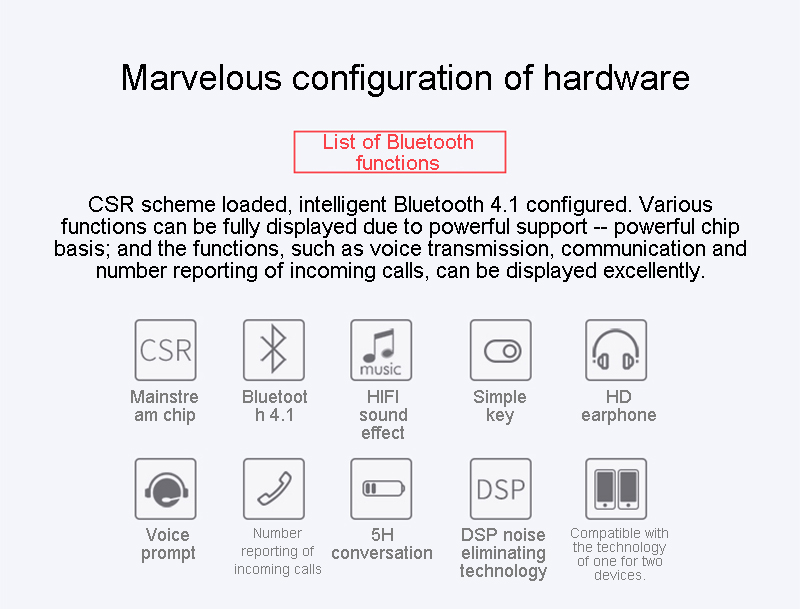 Marvelous configuration of hardware

List of Bluetooth functions

CSR scheme loaded, intelligent Bluetooth 4.1 configured. Various functions can be fully displayed due to powerful support -- powerful chip basis; and the functions, such as voice transmission, communication and number reporting of incoming calls, can be displayed excellently.

CSR
Mainstre am chip

Bluetoot h 4.1

music
HIFI sound effect

Simple key

HD earphone

Voice prompt

Number reporting of incoming calls

5H conversation

DSP
DSP noise eliminating technology

Compatible with the technology of one for two devices.